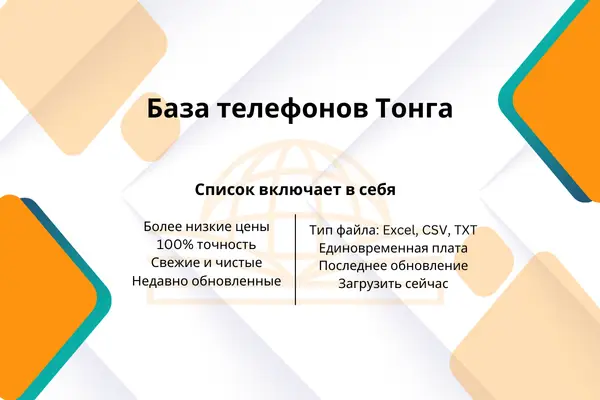 База телефонов Тонга

Список включает в себя

Более низкие цены
100% точность
Свежие и чистые
Недавно обновленные

Тип файла: Excel, CSV, TXT
Единовременная плата
Последнее обновление
Загрузить сейчас